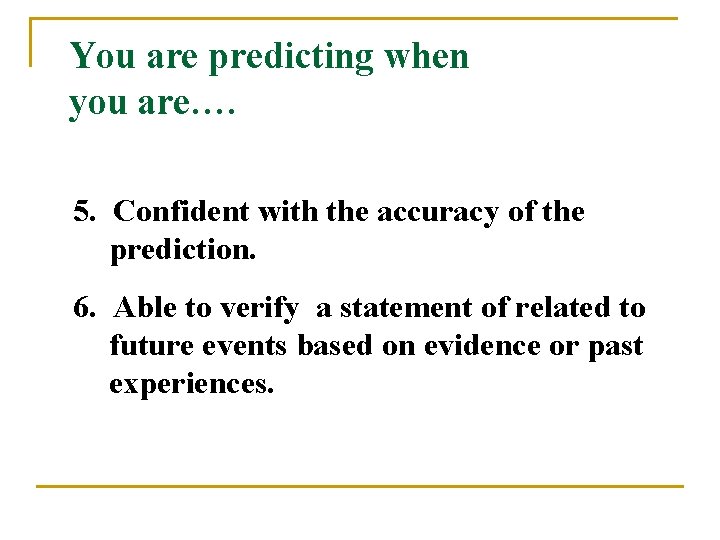 You are predicting when you are….

5. Confident with the accuracy of the prediction.

6. Able to verify a statement of related to future events based on evidence or past experiences.